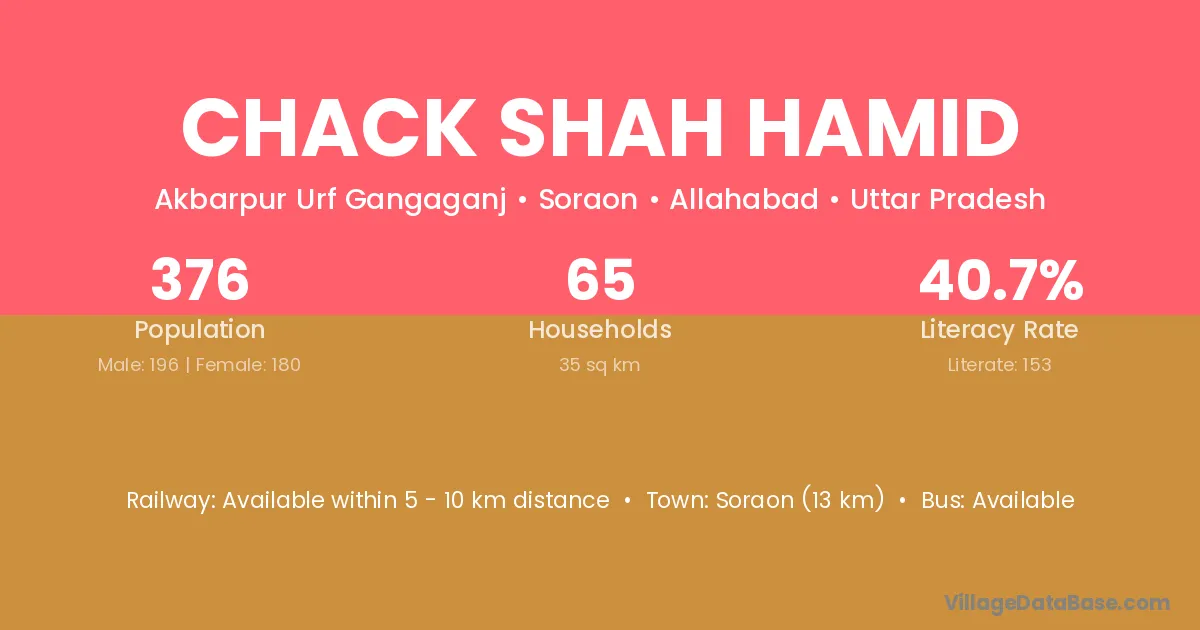 CHACK SHAH HAMID

Akbarpur Urf Gangaganj • Soraon • Allahabad • Uttar Pradesh

376
Population
Male: 196 | Female: 180

65
Households
35 sq km

40.7%
Literacy Rate
Literate: 153

Railway: Available within 5 - 10 km distance • Town: Soraon (13 km) • Bus: Available

VillageDataBase.com